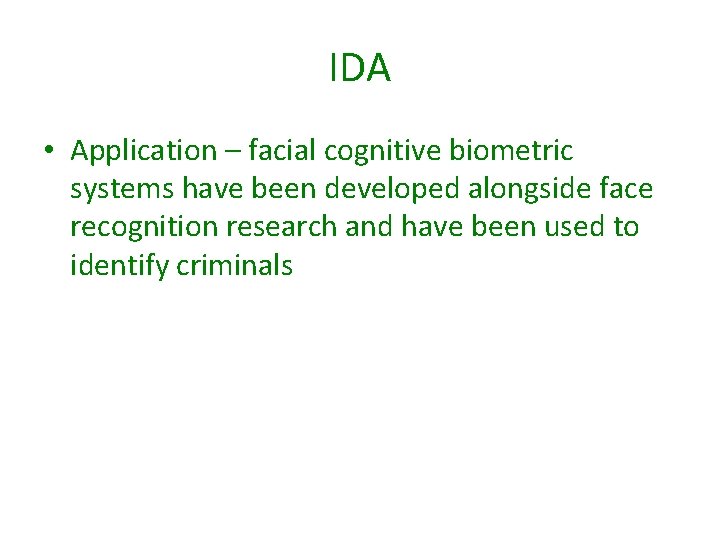 IDA

• Application – facial cognitive biometric systems have been developed alongside face recognition research and have been used to identify criminals